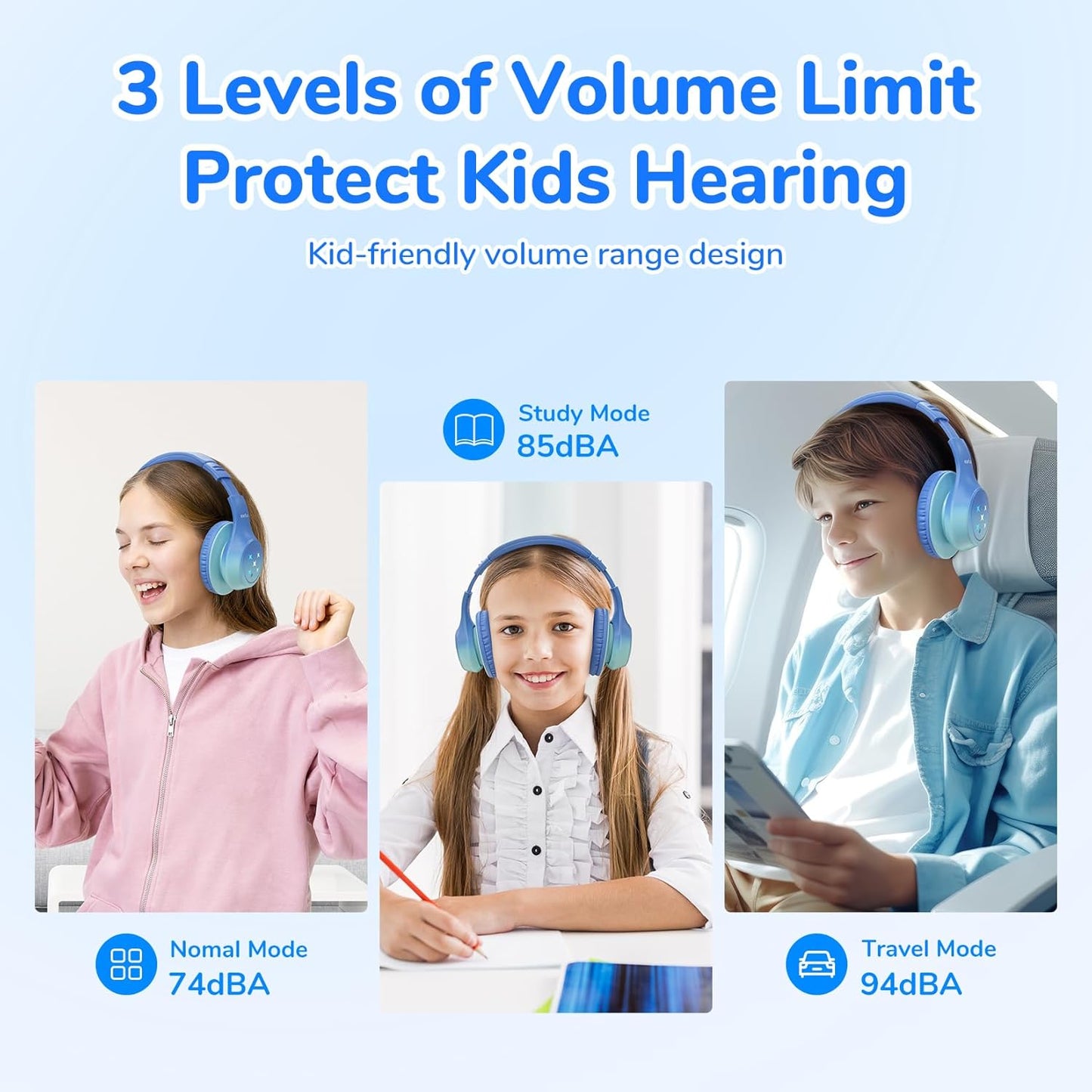 3 Levels of Volume Limit Protect Kids Hearing

Kid-friendly volume range design

Study Mode
85dBA

Nomal Mode
74dBA

Travel Mode
94dBA